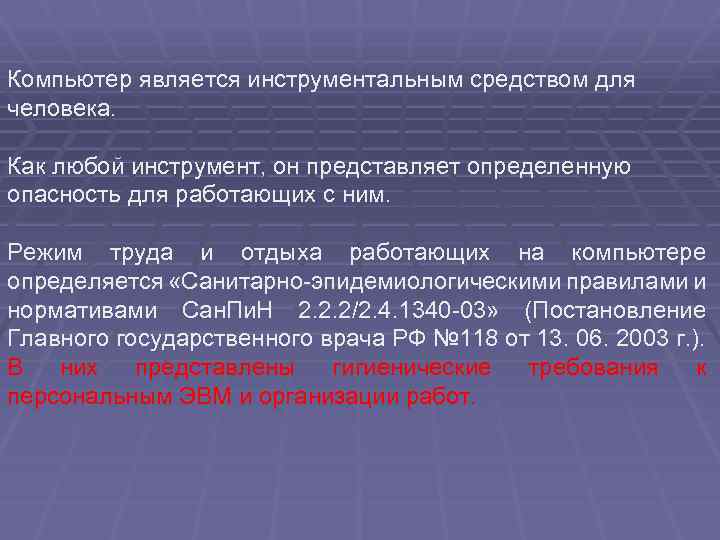 Компьютер является инструментальным средством для человека.

Как любой инструмент, он представляет определенную опасность для работающих с ним.

Режим труда и отдыха работающих на компьютере определяется «Санитарно-эпидемиологическими правилами и нормативами СанПиН 2.2.2/2.4.1340-03» (Постановление Главного государственного врача РФ №118 от 13. 06. 2003 г.). В них представлены гигиенические требования к персональным ЭВМ и организации работ.